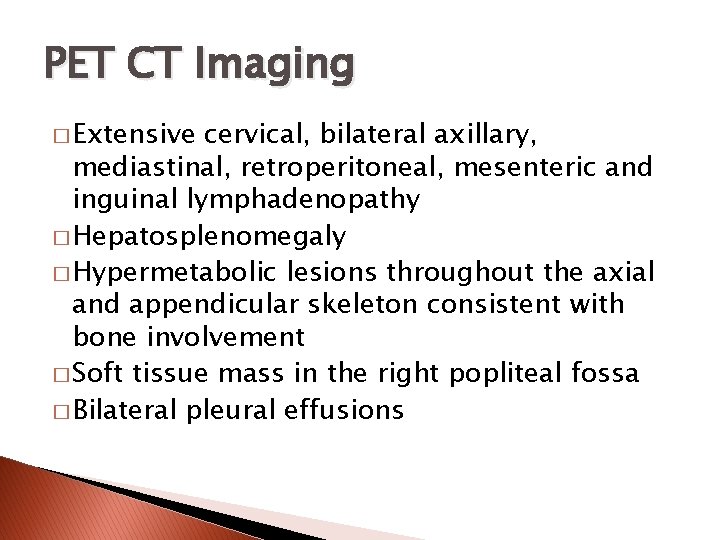 PET CT Imaging

□ Extensive cervical, bilateral axillary, mediastinal, retroperitoneal, mesenteric and inguinal lymphadenopathy
□ Hepatosplenomegaly
□ Hypermetabolic lesions throughout the axial and appendicular skeleton consistent with bone involvement
□ Soft tissue mass in the right popliteal fossa
□ Bilateral pleural effusions